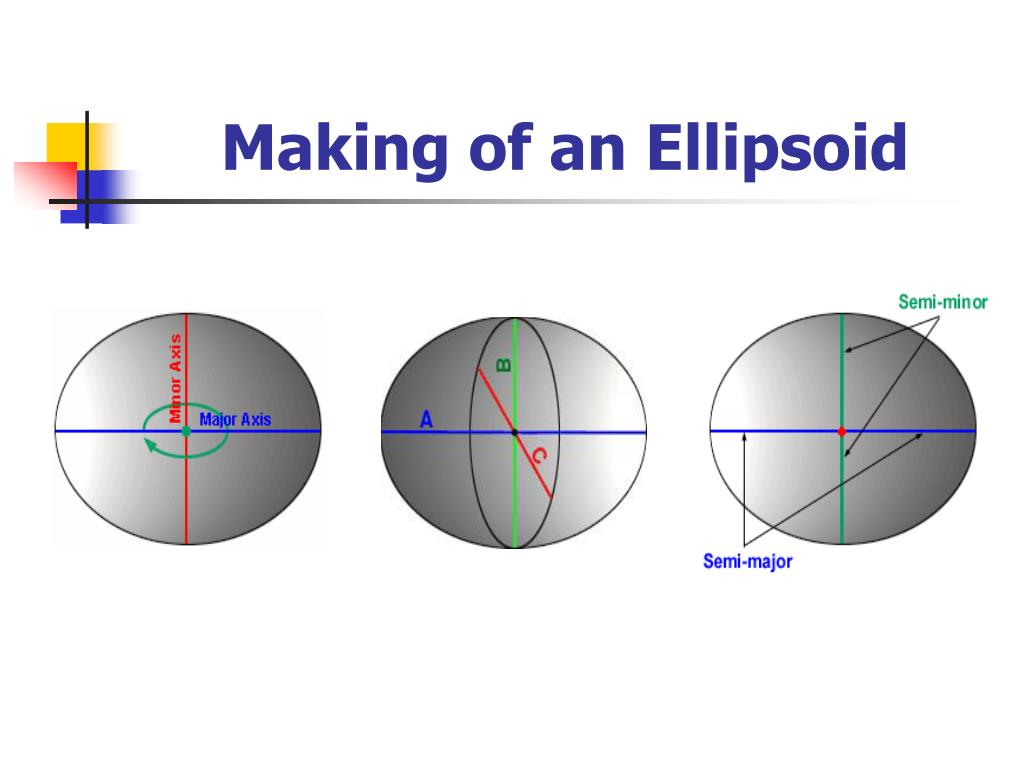 Making of an Ellipsoid

Minor Axis

Major Axis

A

B

C

Semi-minor

Semi-major